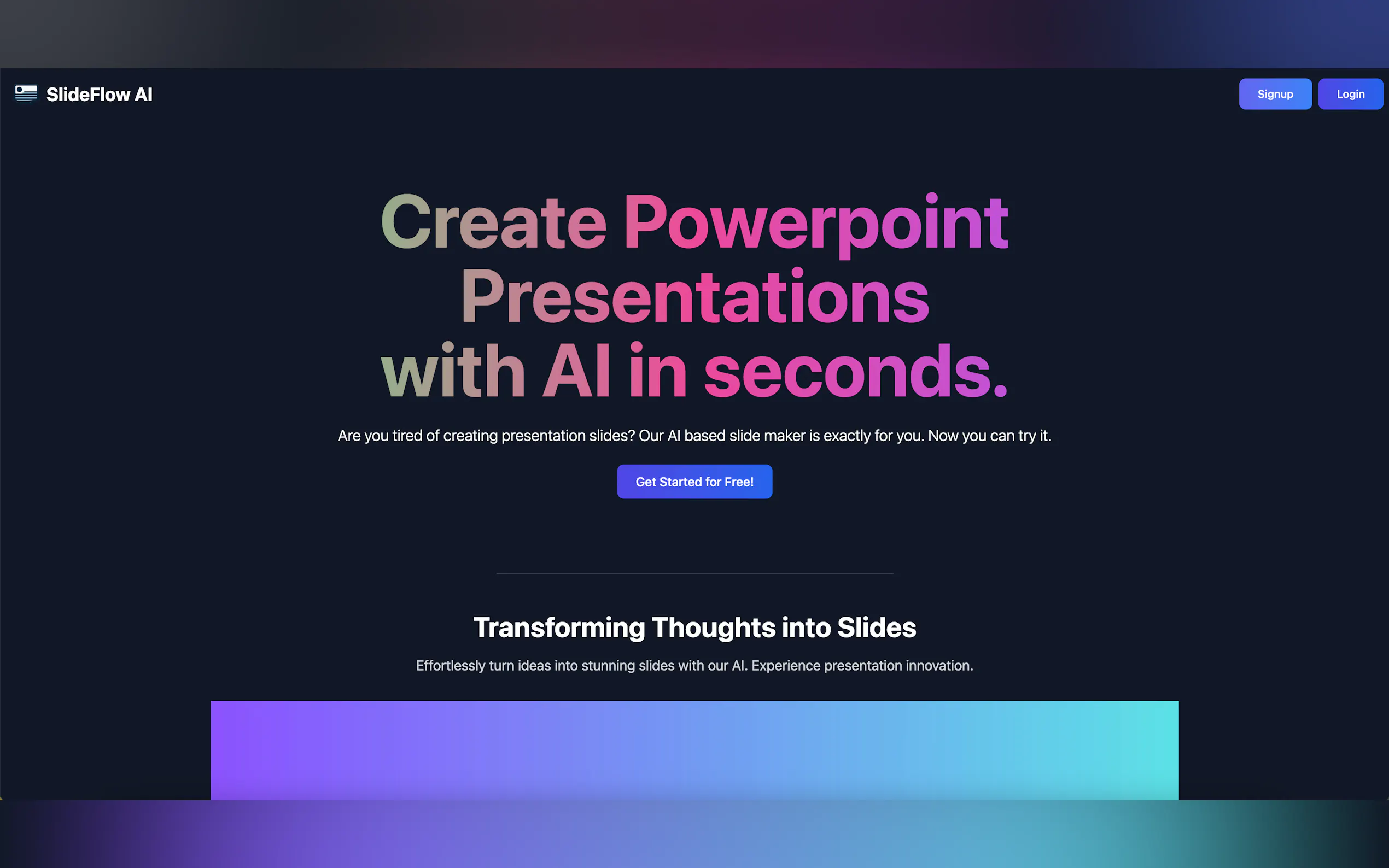 SlideFlow AI

Signup Login

Create Powerpoint Presentations with AI in seconds.

Are you tired of creating presentation slides? Our AI based slide maker is exactly for you. Now you can try it.

Get Started for Free!

Transforming Thoughts into Slides

Effortlessly turn ideas into stunning slides with our AI. Experience presentation innovation.